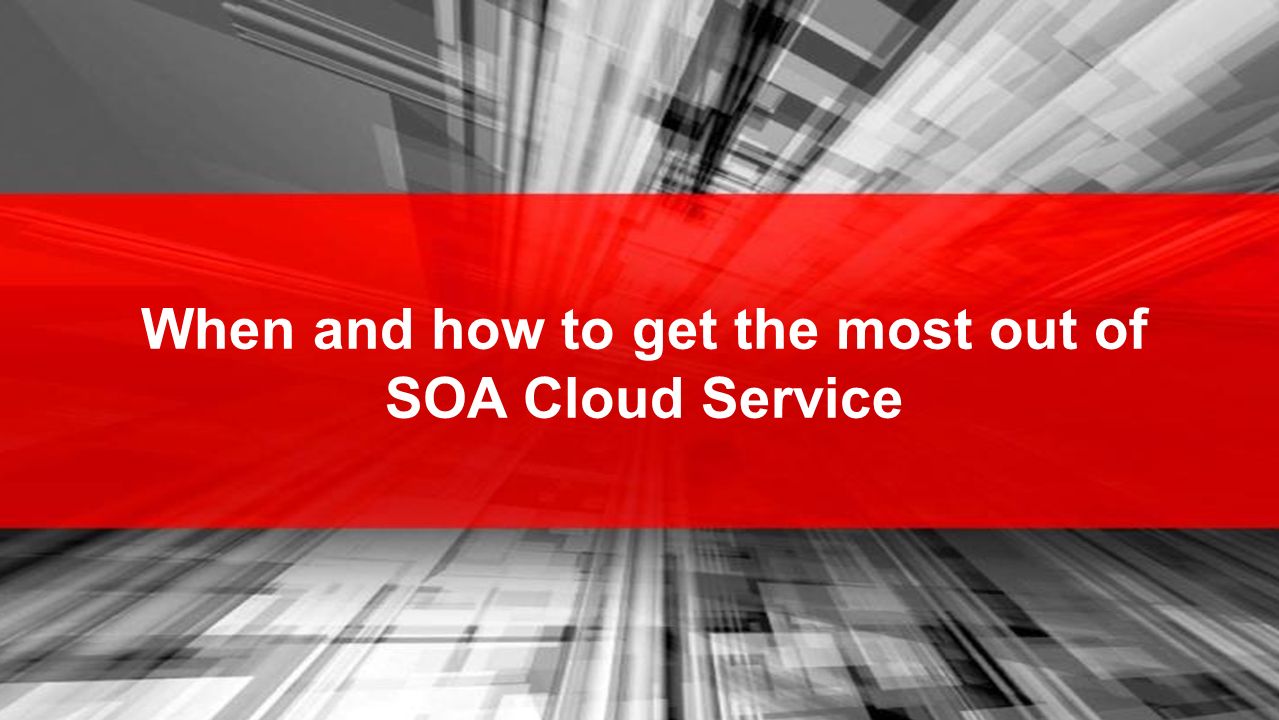 When and how to get the most out of SOA Cloud Service